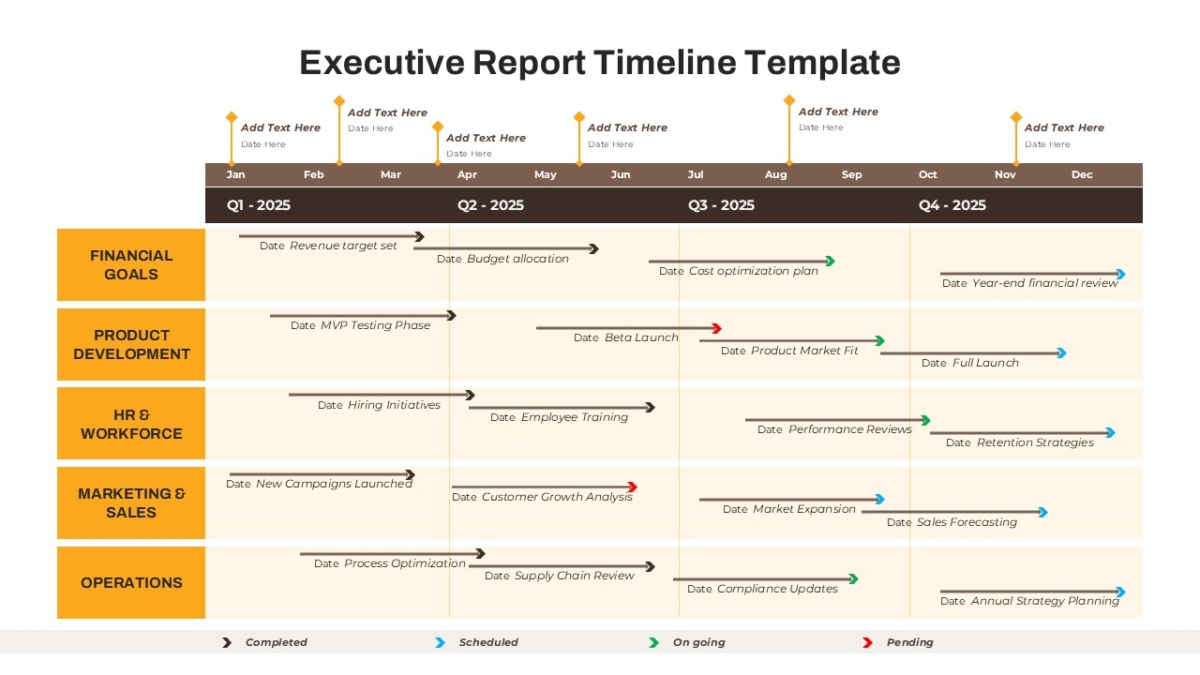 Executive Report Timeline Template

Add Text Here
Date Here

Add Text Here
Date Here

Add Text Here
Date Here

Add Text Here
Date Here

Add Text Here
Date Here

Add Text Here
Date Here

Jan Feb Mar Apr May Jun Jul Aug Sep Oct Nov Dec

Q1 - 2025 Q2 - 2025 Q3 - 2025 Q4 - 2025

FINANCIAL GOALS
Date Revenue target set
Date Budget allocation
Date Cost optimization plan
Date Year-end financial review

PRODUCT DEVELOPMENT
Date MVP Testing Phase
Date Beta Launch
Date Product Market Fit
Date Full Launch

HR & WORKFORCE
Date Hiring Initiatives
Date Employee Training
Date Performance Reviews
Date Retention Strategies

MARKETING & SALES
Date New Campaigns Launched
Date Customer Growth Analysis
Date Market Expansion
Date Sales Forecasting

OPERATIONS
Date Process Optimization
Date Supply Chain Review
Date Compliance Updates
Date Annual Strategy Planning

Completed Scheduled On going Pending